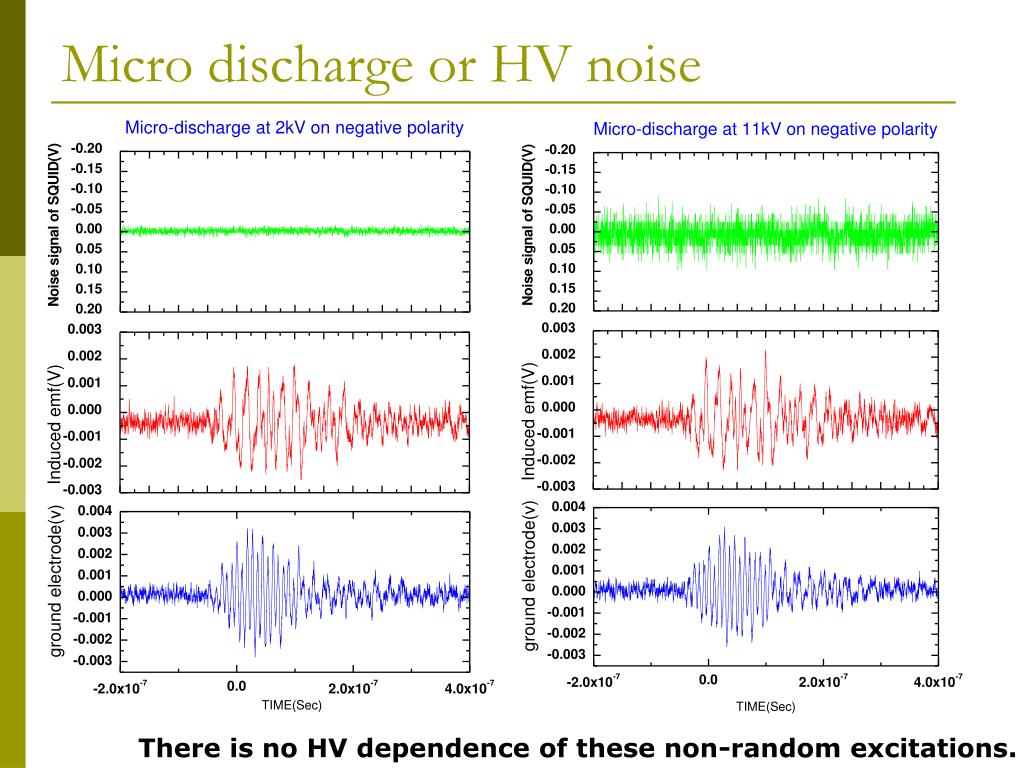 Micro discharge or HV noise

Micro-discharge at 2kV on negative polarity

Noise signal of SQUID(V)

-0.20
-0.15
-0.10
-0.05
0.00
0.05
0.10
0.15
0.20

Induced emf(V)

0.003
0.002
0.001
0.000
-0.001
-0.002
-0.003

ground electrode(v)

0.004
0.003
0.002
0.001
0.000
-0.001
-0.002
-0.003

$-2.0x10^{-7}$ 0.0 $2.0x10^{-7}$ $4.0x10^{-7}$

TIME(Sec)

Micro-discharge at 11kV on negative polarity

Noise signal of SQUID(V)

-0.20
-0.15
-0.10
-0.05
0.00
0.05
0.10
0.15
0.20

Induced emf(V)

0.003
0.002
0.001
0.000
-0.001
-0.002
-0.003

ground electrode(v)

0.004
0.003
0.002
0.001
0.000
-0.001
-0.002
-0.003

$-2.0x10^{-7}$ 0.0 $2.0x10^{-7}$ $4.0x10^{-7}$

TIME(Sec)

There is no HV dependence of these non-random excitations.